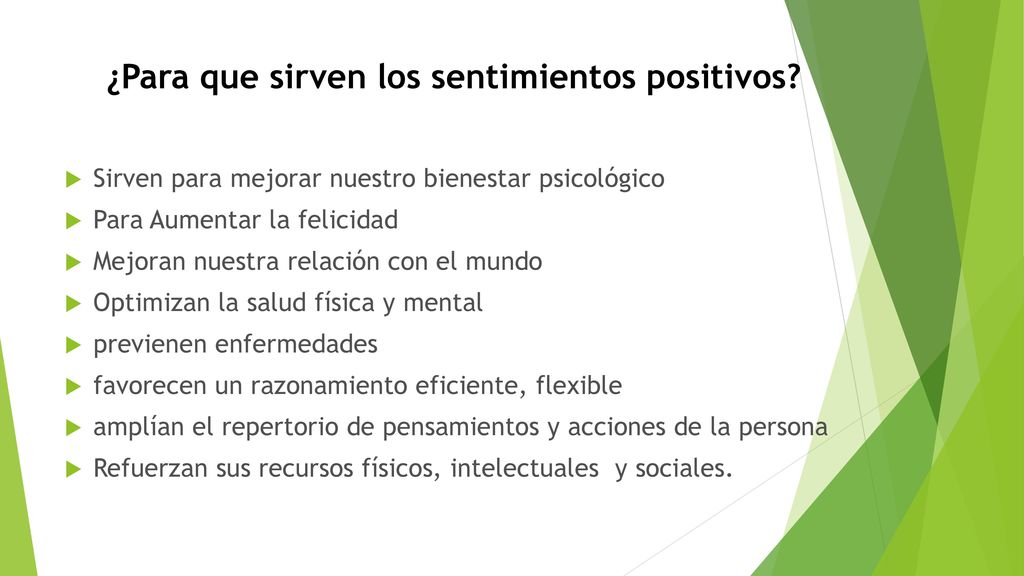 ¿Para que sirven los sentimientos positivos?

Sirven para mejorar nuestro bienestar psicológico

Para Aumentar la felicidad

Mejoran nuestra relación con el mundo

Optimizan la salud física y mental

previenen enfermedades

favorecen un razonamiento eficiente, flexible

amplían el repertorio de pensamientos y acciones de la persona

Refuerzan sus recursos físicos, intelectuales y sociales.